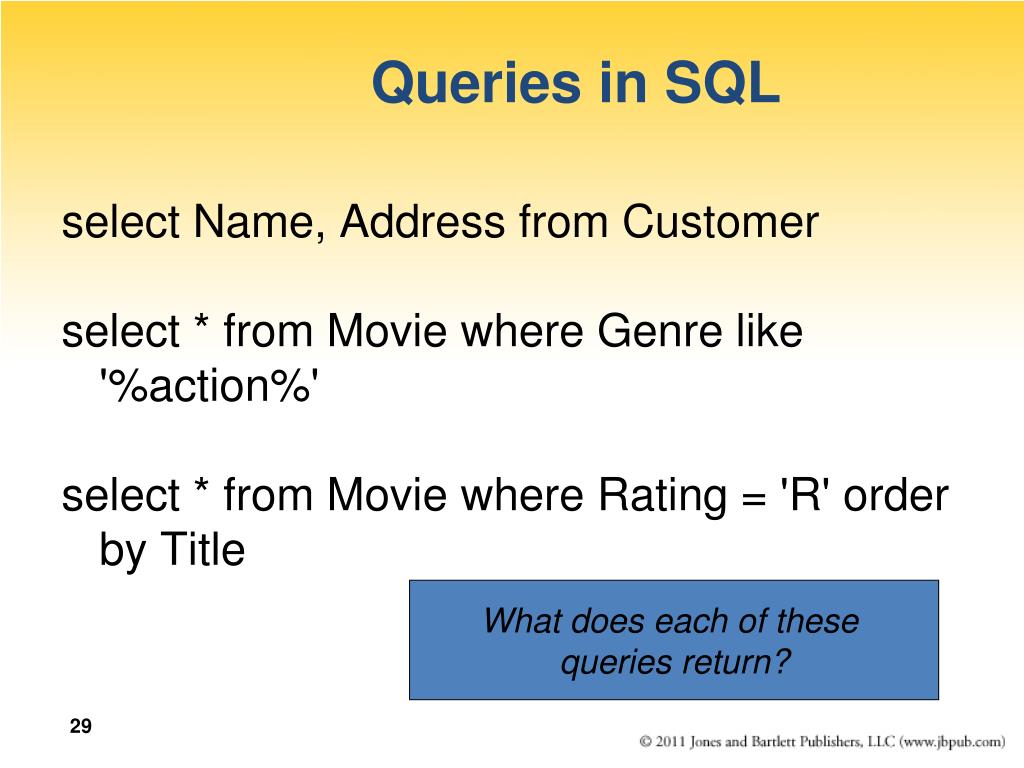 Queries in SQL

select Name, Address from Customer

select * from Movie where Genre like '%action%'

select * from Movie where Rating = 'R' order by Title

What does each of these queries return?

29

© 2011 Jones and Bartlett Publishers, LLC (www.jbpub.com)